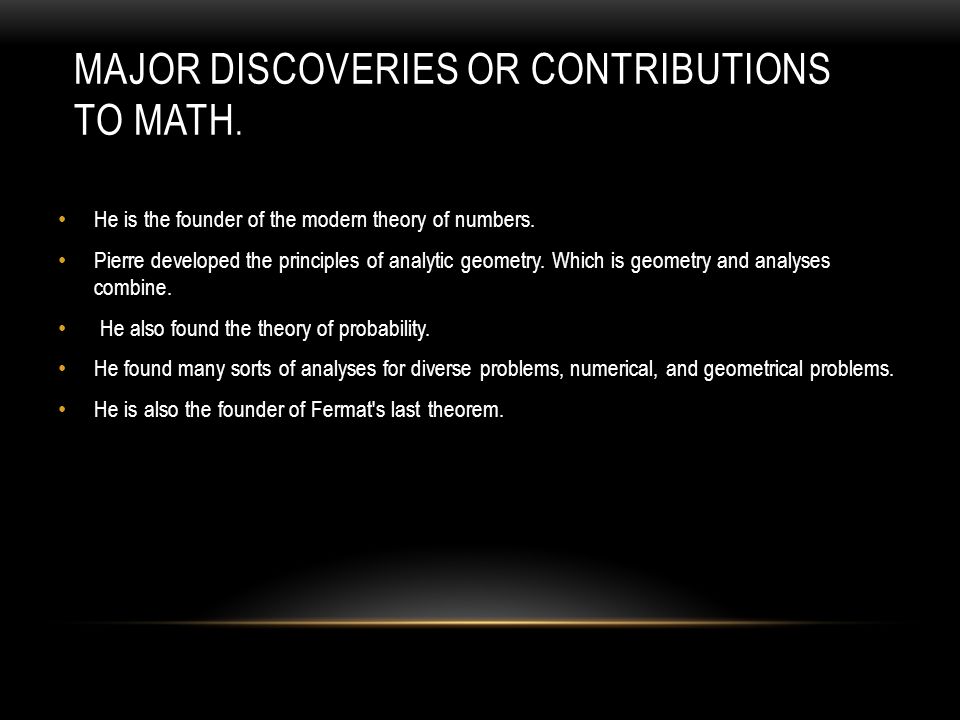 MAJOR DISCOVERIES OR CONTRIBUTIONS TO MATH.

• He is the founder of the modern theory of numbers.
• Pierre developed the principles of analytic geometry. Which is geometry and analyses combine.
• He also found the theory of probability.
• He found many sorts of analyses for diverse problems, numerical, and geometrical problems.
• He is also the founder of Fermat's last theorem.